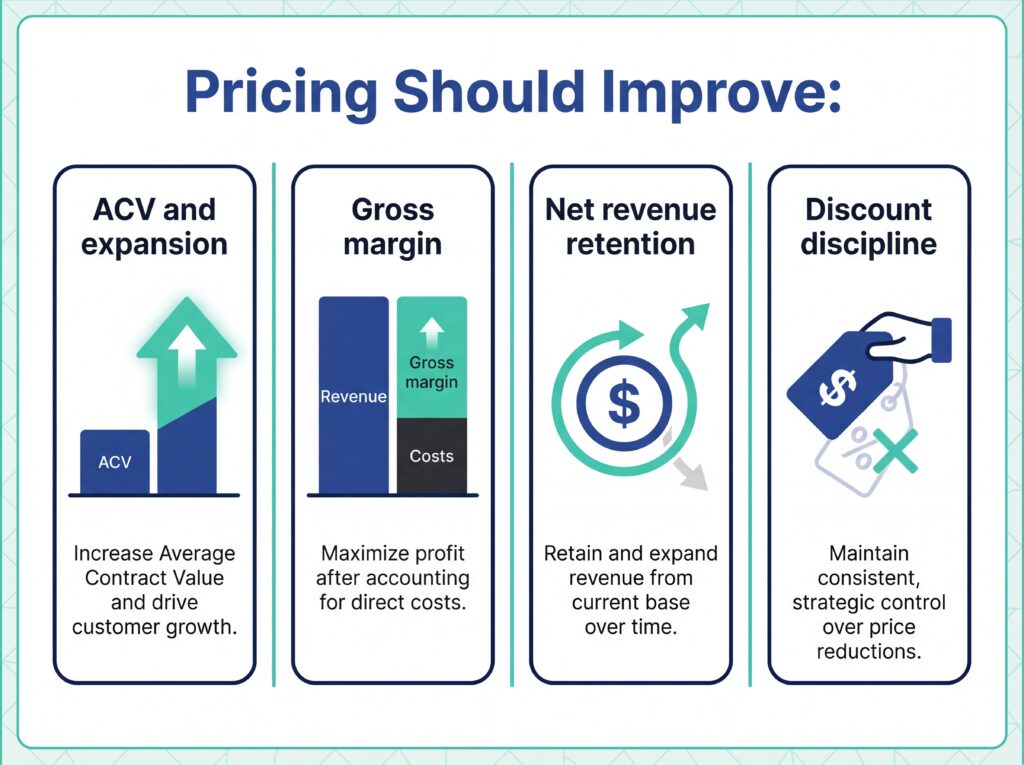 Pricing Should Improve:

ACV and expansion

ACV

Increase Average Contract Value and drive customer growth.

Gross margin

Revenue

Gross margin

Costs

Maximize profit after accounting for direct costs.

Net revenue retention

$

Retain and expand revenue from current base over time.

Discount discipline

$

%

Maintain consistent, strategic control over price reductions.